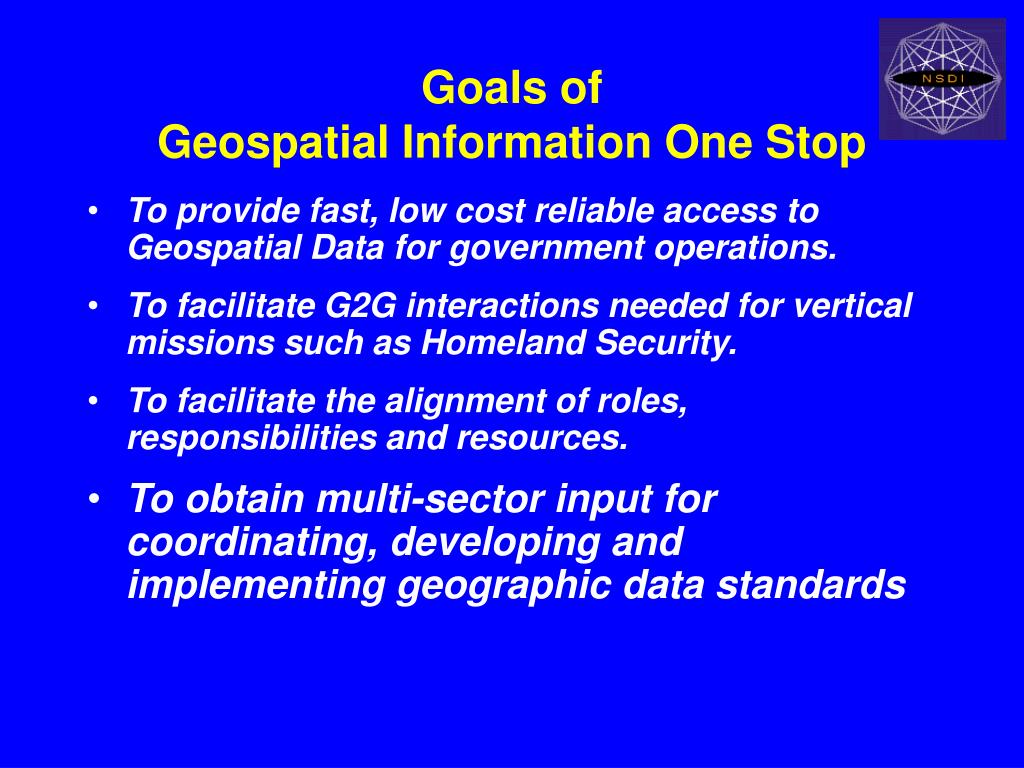 NSDI

Goals of
Geospatial Information One Stop

• To provide fast, low cost reliable access to Geospatial Data for government operations.
• To facilitate G2G interactions needed for vertical missions such as Homeland Security.
• To facilitate the alignment of roles, responsibilities and resources.
• To obtain multi-sector input for coordinating, developing and implementing geographic data standards